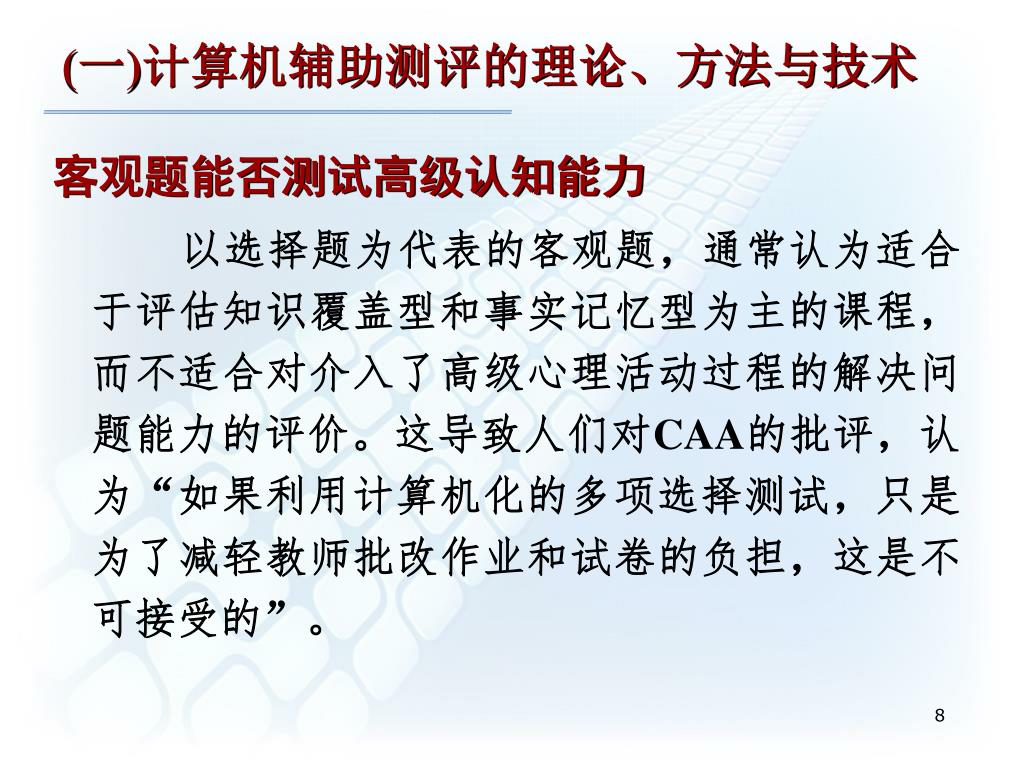 (一)计算机辅助测评的理论、方法与技术

客观题能否测试高级认知能力

以选择题为代表的客观题，通常认为适合于评估知识覆盖型和事实记忆型为主的课程，而不适合对介入了高级心理活动过程的解决问题能力的评价。这导致人们对CAA的批评，认为“如果利用计算机化的多项选择测试，只是为了减轻教师批改作业和试卷的负担，这是不可接受的”。

8